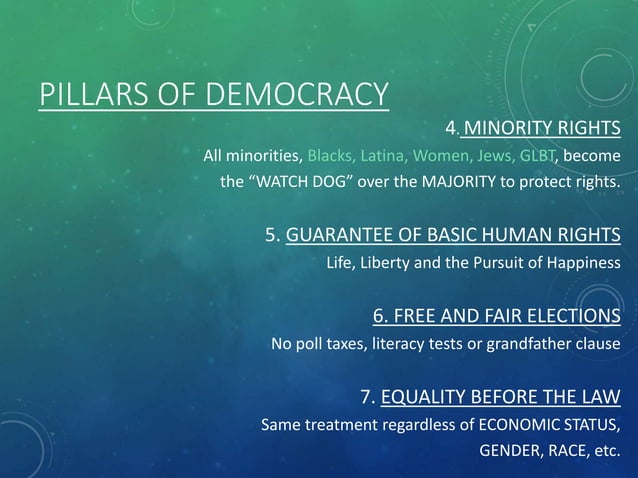 PILLARS OF DEMOCRACY

4. MINORITY RIGHTS

All minorities, Blacks, Latina, Women, Jews, GLBT, become the “WATCH DOG” over the MAJORITY to protect rights.

5. GUARANTEE OF BASIC HUMAN RIGHTS

Life, Liberty and the Pursuit of Happiness

6. FREE AND FAIR ELECTIONS

No poll taxes, literacy tests or grandfather clause

7. EQUALITY BEFORE THE LAW

Same treatment regardless of ECONOMIC STATUS, GENDER, RACE, etc.